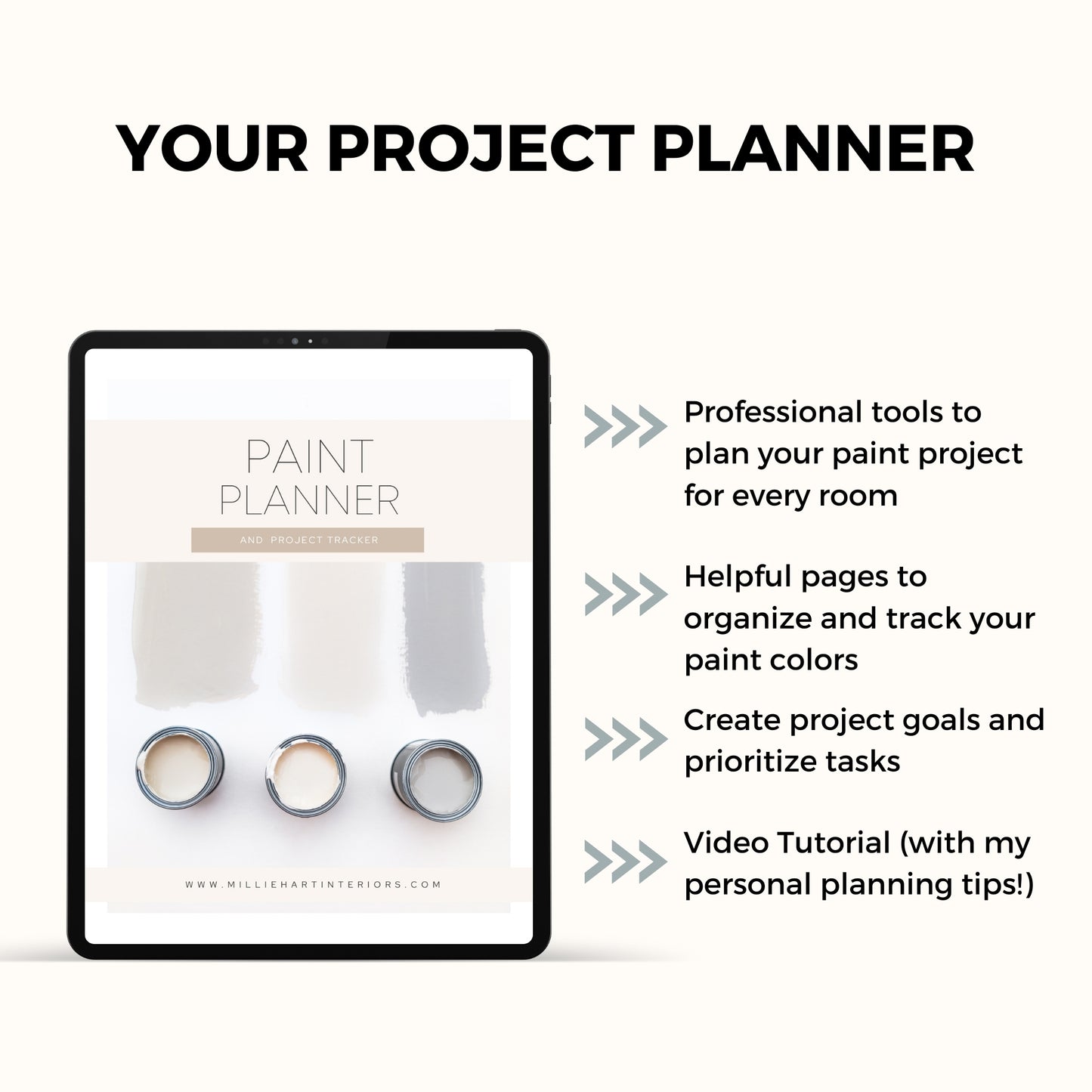 YOUR PROJECT PLANNER

PAINT PLANNER

AND PROJECT TRACKER

WWW.MILLIEHARTINTERIORS.COM

Professional tools to plan your paint project for every room

Helpful pages to organize and track your paint colors

Create project goals and prioritize tasks

Video Tutorial (with my personal planning tips!)